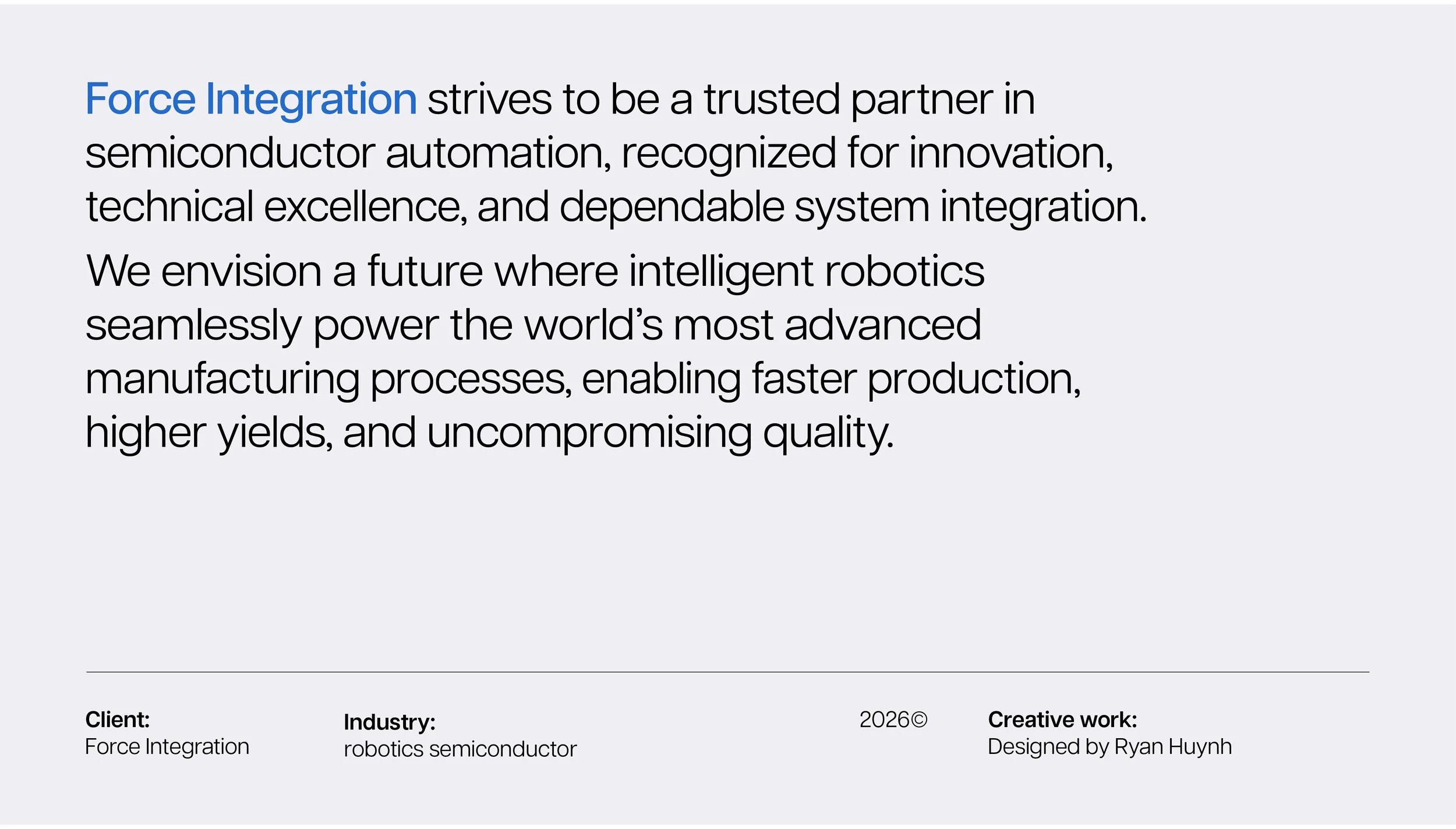 Force Integration strives to be a trusted partner in semiconductor automation, recognized for innovation, technical excellence, and dependable system integration.

We envision a future where intelligent robotics seamlessly power the world’s most advanced manufacturing processes, enabling faster production, higher yields, and uncompromising quality.

Client:
Force Integration

Industry:
robotics semiconductor

2026©

Creative work:
Designed by Ryan Huynh